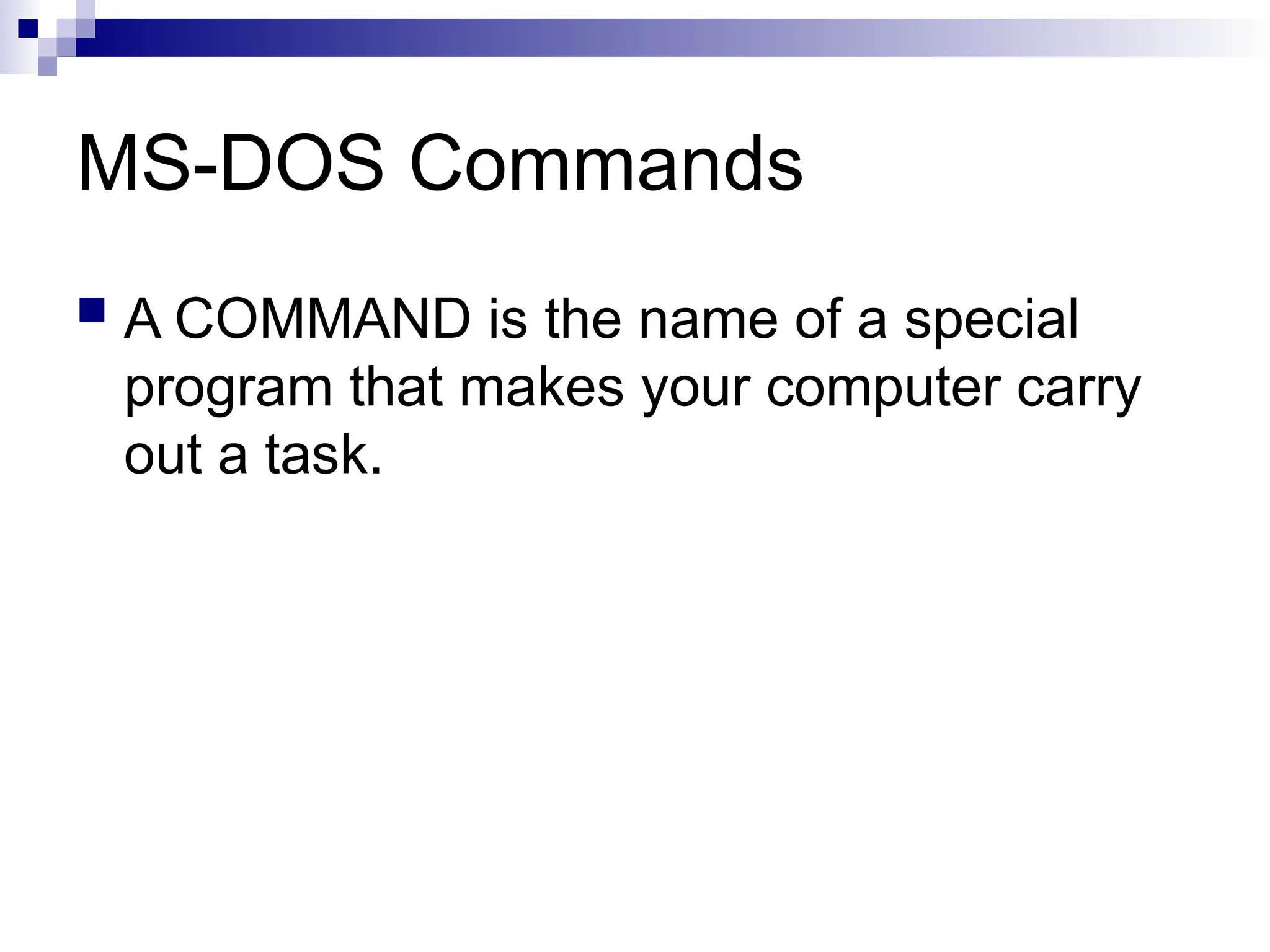 MS-DOS Commands

A COMMAND is the name of a special program that makes your computer carry out a task.